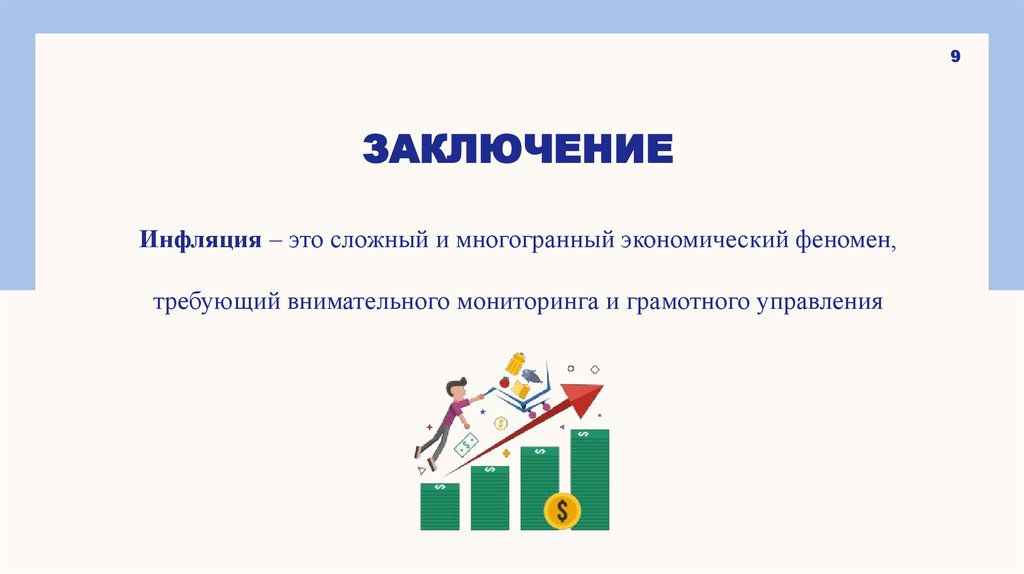 9

ЗАКЛЮЧЕНИЕ

Инфляция – это сложный и многогранный экономический феномен, требующий внимательного мониторинга и грамотного управления